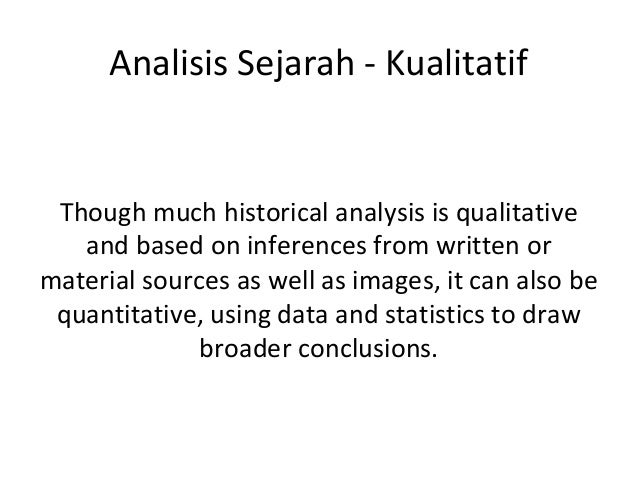 Analisis Sejarah - Kualitatif

Though much historical analysis is qualitative and based on inferences from written or material sources as well as images, it can also be quantitative, using data and statistics to draw broader conclusions.